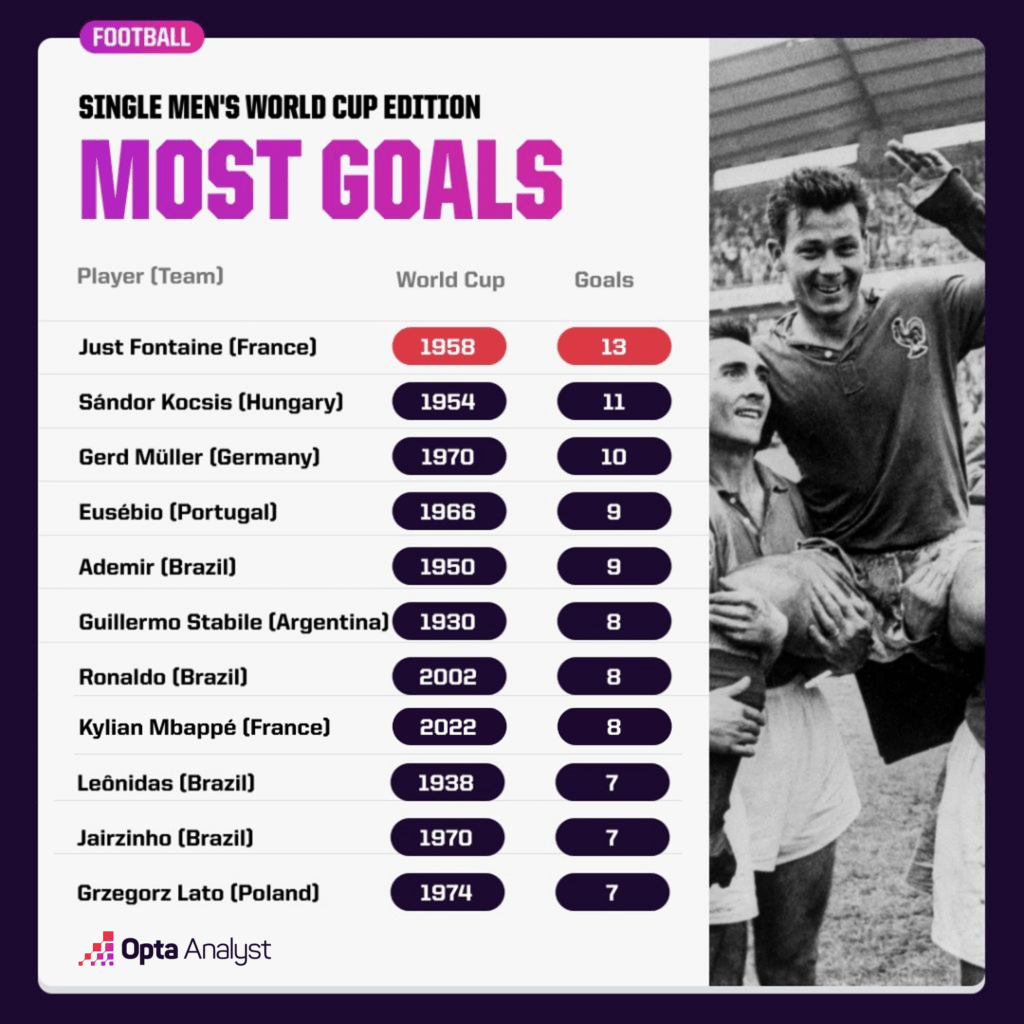 FOOTBALL

SINGLE MEN'S WORLD CUP EDITION

MOST GOALS

| Player (Team) | World Cup | Goals |
|---|---|---|
| Just Fontaine (France) | 1958 | 13 |
| Sándor Kocsis (Hungary) | 1954 | 11 |
| Gerd Müller (Germany) | 1970 | 10 |
| Eusébio (Portugal) | 1966 | 9 |
| Ademir (Brazil) | 1950 | 9 |
| Guillermo Stabile (Argentina) | 1930 | 8 |
| Ronaldo (Brazil) | 2002 | 8 |
| Kylian Mbappé (France) | 2022 | 8 |
| Leônidas (Brazil) | 1938 | 7 |
| Jairzinho (Brazil) | 1970 | 7 |
| Grzegorz Lato (Poland) | 1974 | 7 |

Opta Analyst